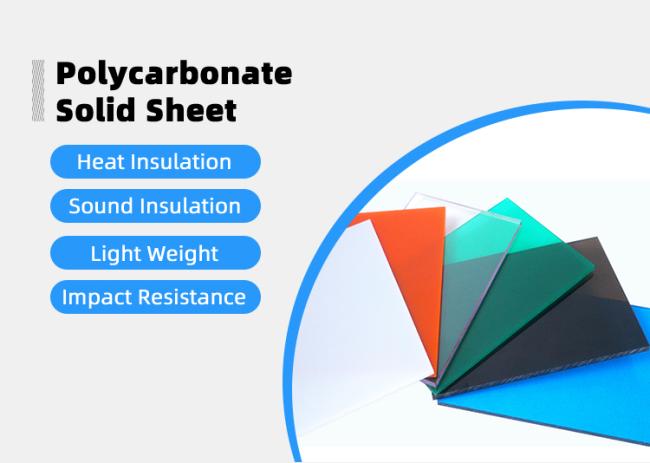 Polycarbonate Solid Sheet

Heat Insulation

Sound Insulation

Light Weight

Impact Resistance